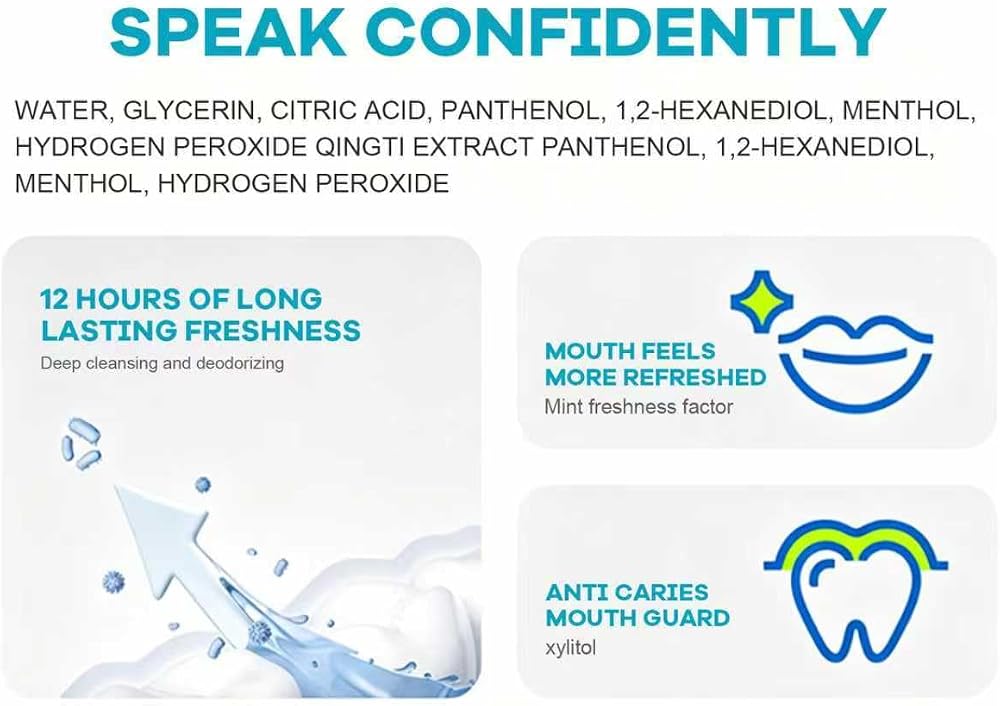 SPEAK CONFIDENTLY

WATER, GLYCERIN, CITRIC ACID, PANTHENOL, 1,2-HEXANEDIOL, MENTHOL, HYDROGEN PEROXIDE QINGTI EXTRACT PANTHENOL, 1,2-HEXANEDIOL, MENTHOL, HYDROGEN PEROXIDE

12 HOURS OF LONG LASTING FRESHNESS
Deep cleansing and deodorizing

MOUTH FEELS MORE REFRESHED
Mint freshness factor

ANTI CARIES MOUTH GUARD
xylitol